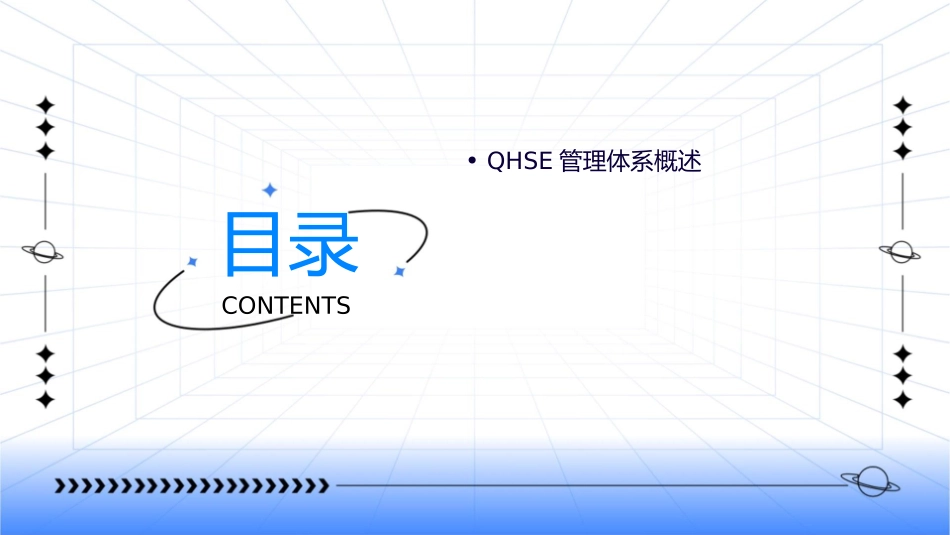 目录
CONTENTS

• QHSE 管理体系概述